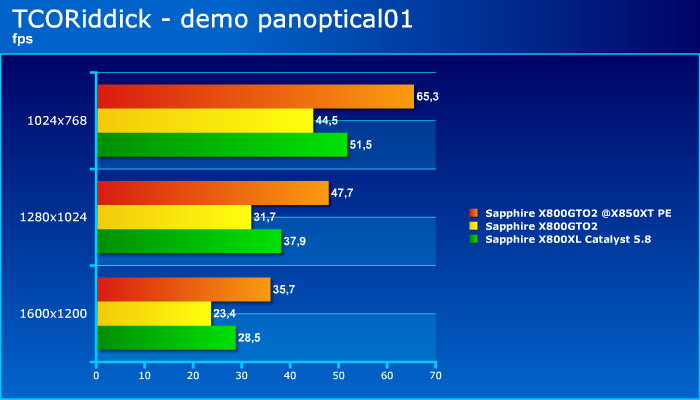 TCORiddick - demo panoptical01
fps

1024x768
65,3
44,5
51,5

1280x1024
47,7
31,7
37,9

1600x1200
35,7
23,4
28,5

0 10 20 30 40 50 60 70

Sapphire X800GTO2 @X850XT PE
Sapphire X800GTO2
Sapphire X800XL Catalyst 5.8